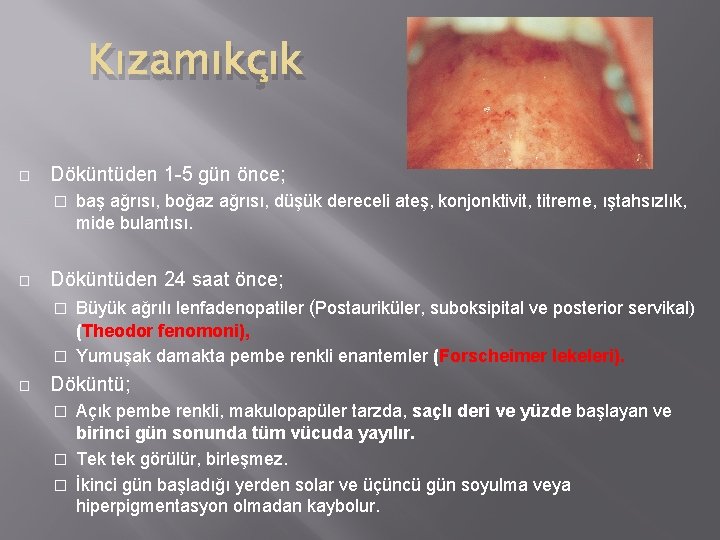 Kızamıkçık

Döküntüden 1-5 gün önce;

baş ağrısı, boğaz ağrısı, düşük dereceli ateş, konjonktivit, titreme, ıştahsızlık, mide bulantısı.

Döküntüden 24 saat önce;

Büyük ağrılı lenfadenopatiler (Postauriküler, suboksipital ve posterior servikal) (Theodor fenomoni),

Yumuşak damakta pembe renkli enantemler (Forscheimer lekeleri).

Döküntü;

Açık pembe renkli, makulopapüler tarzda, saçlı deri ve yüzde başlayan ve birinci gün sonunda tüm vücuda yayılır.

Tek tek görülür, birleşmez.

İkinci gün başladığı yerden solar ve üçüncü gün soyulma veya hiperpigmentasyon olmadan kaybolur.